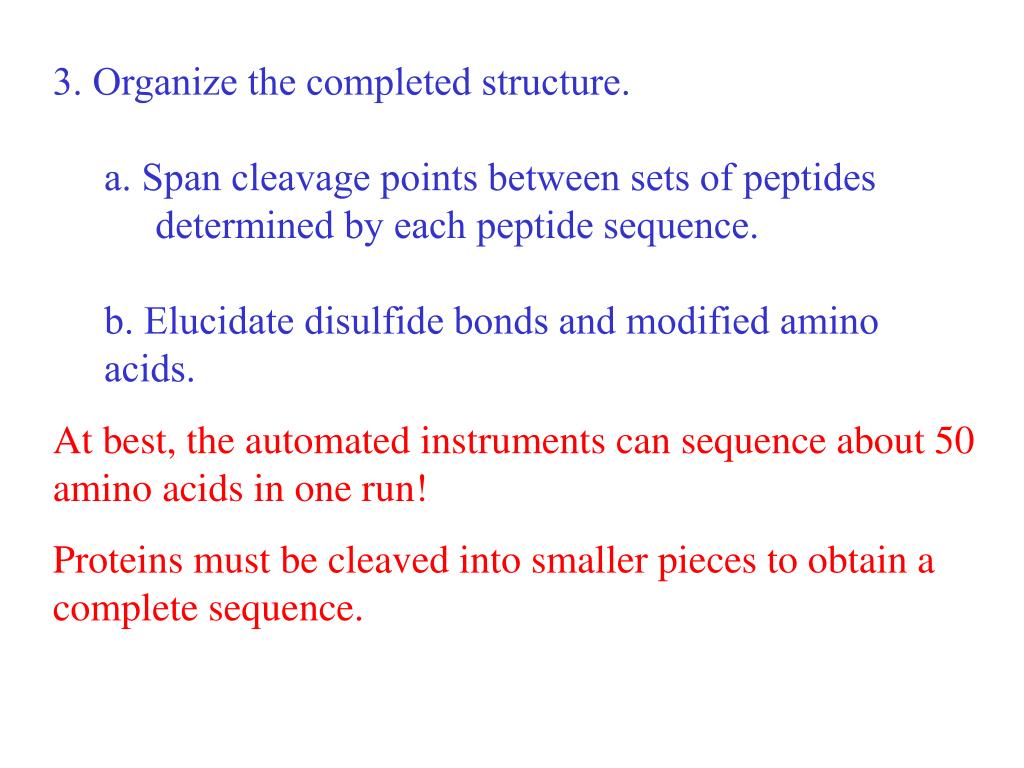 3. Organize the completed structure.

a. Span cleavage points between sets of peptides determined by each peptide sequence.

b. Elucidate disulfide bonds and modified amino acids.

At best, the automated instruments can sequence about 50 amino acids in one run!

Proteins must be cleaved into smaller pieces to obtain a complete sequence.